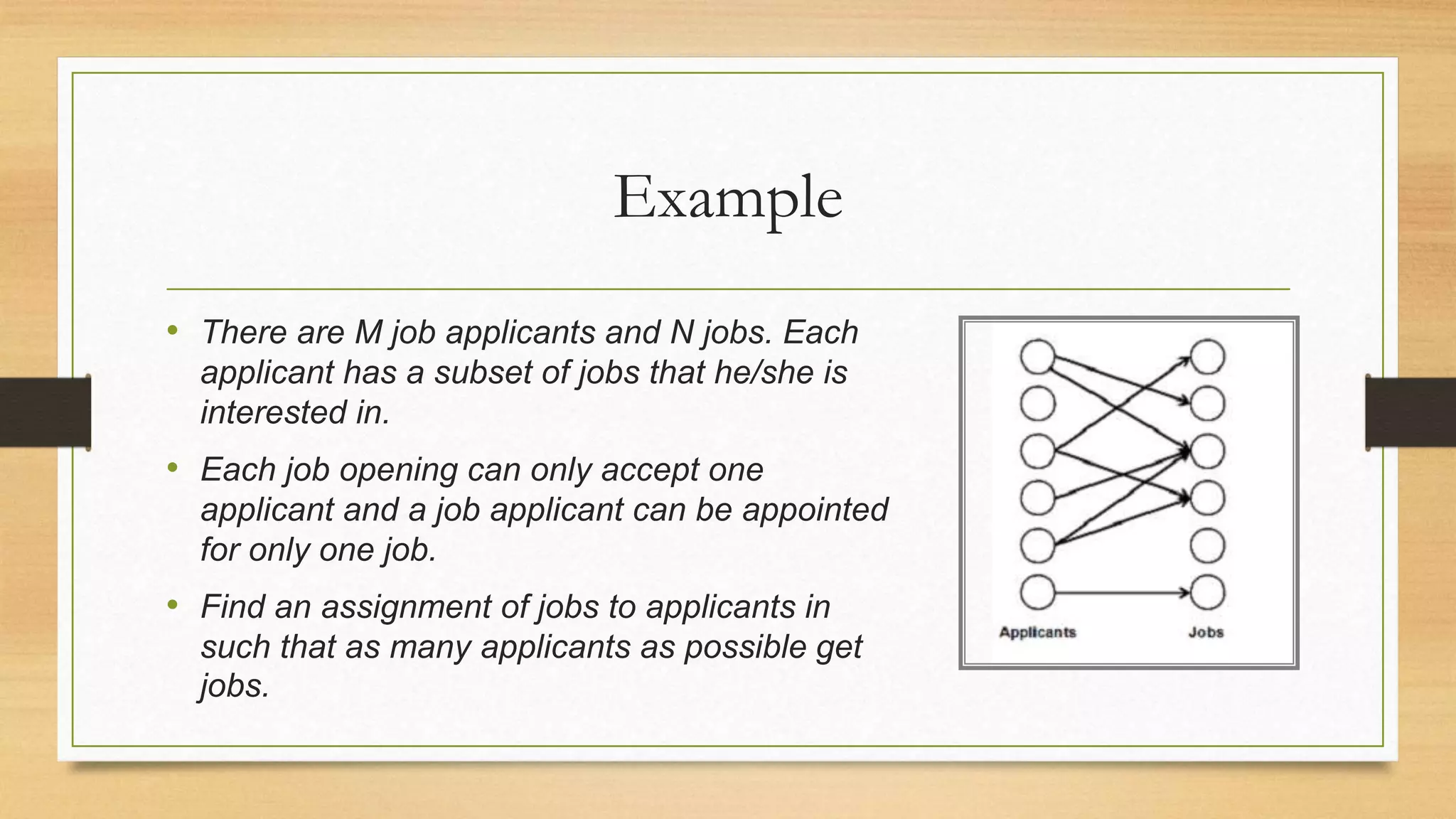 Example

• There are M job applicants and N jobs. Each applicant has a subset of jobs that he/she is interested in.

• Each job opening can only accept one applicant and a job applicant can be appointed for only one job.

• Find an assignment of jobs to applicants in such that as many applicants as possible get jobs.

Applicants

Jobs